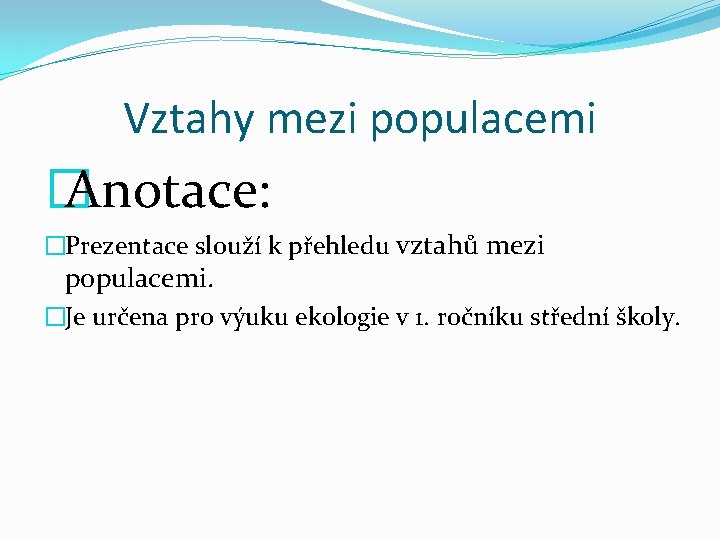 Vztahy mezi populacemi

Anotace:

Prezentace slouží k přehledu vztahů mezi populacemi.

Je určena pro výuku ekologie v 1. ročníku střední školy.